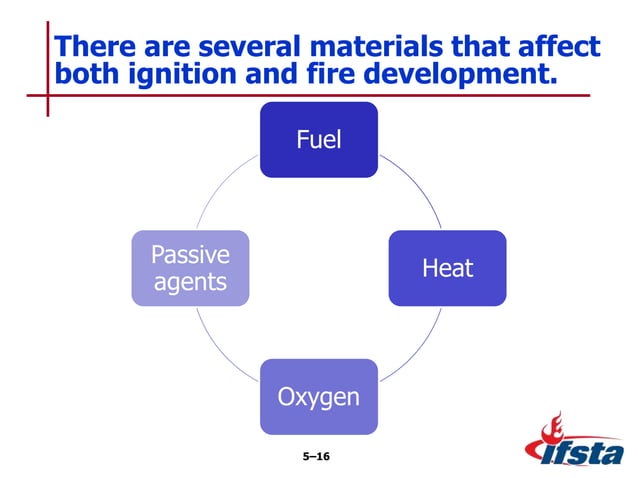 There are several materials that affect both ignition and fire development.

Fuel

Heat

Oxygen

Passive agents

5–16

ifsta